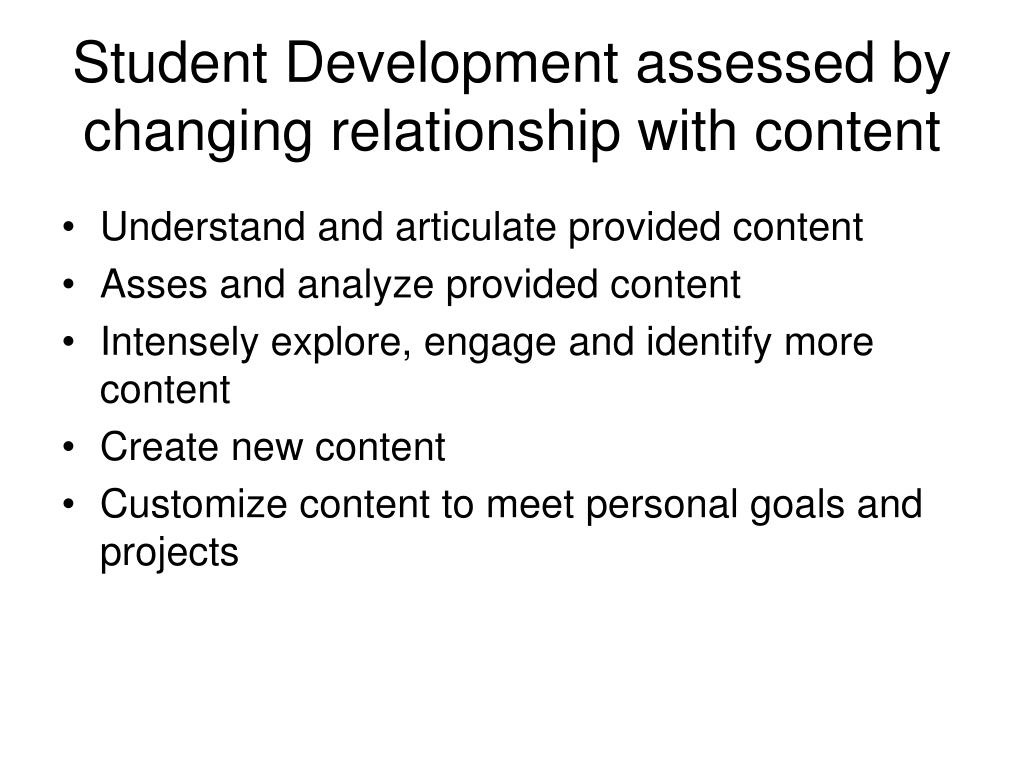 Student Development assessed by changing relationship with content

• Understand and articulate provided content
• Asses and analyze provided content
• Intensely explore, engage and identify more content
• Create new content
• Customize content to meet personal goals and projects